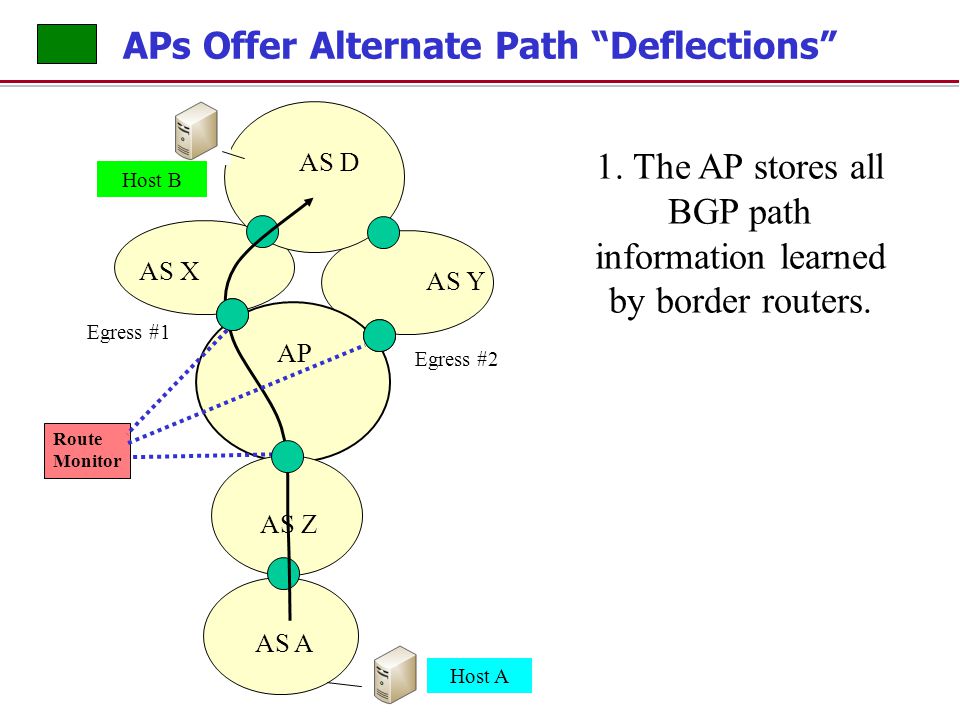 APs Offer Alternate Path “Deflections”

Host B

AS D

AS X

AS Y

Egress #1

AP

Egress #2

Route Monitor

AS Z

AS A

Host A

1. The AP stores all BGP path information learned by border routers.